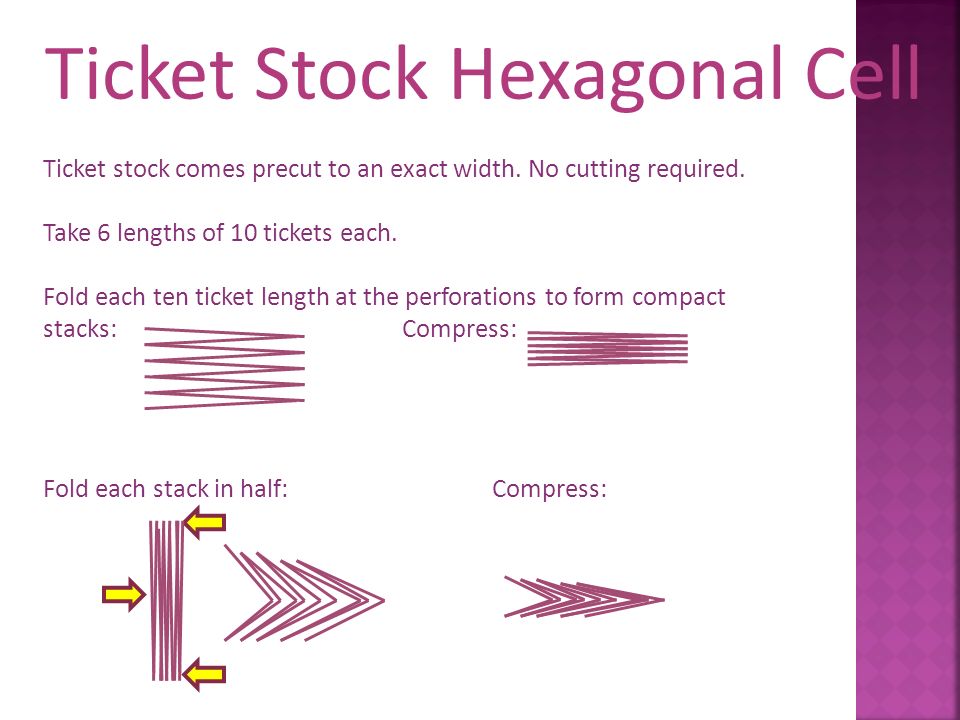 Ticket Stock Hexagonal Cell

Ticket stock comes precut to an exact width. No cutting required.

Take 6 lengths of 10 tickets each.

Fold each ten ticket length at the perforations to form compact stacks: Compress:

Fold each stack in half: Compress: